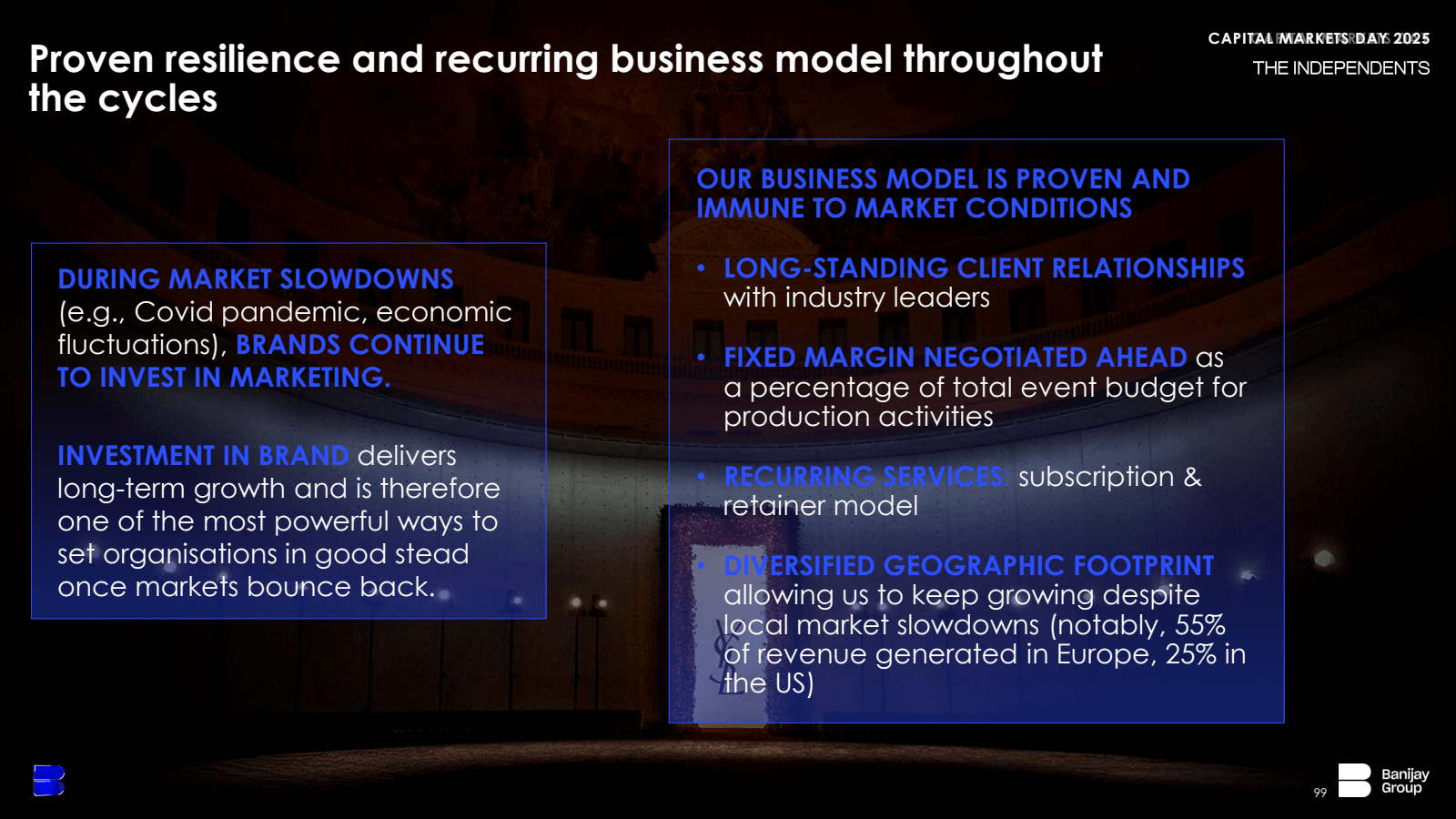 Proven resilience and recurring business model throughout the cycles

CAPITAL MARKETS DAY 2025
THE INDEPENDENTS

DURING MARKET SLOWDOWNS (e.g., Covid pandemic, economic fluctuations), BRANDS CONTINUE TO INVEST IN MARKETING.

INVESTMENT IN BRAND delivers long-term growth and is therefore one of the most powerful ways to set organisations in good stead once markets bounce back.

OUR BUSINESS MODEL IS PROVEN AND IMMUNE TO MARKET CONDITIONS

• LONG-STANDING CLIENT RELATIONSHIPS with industry leaders

• FIXED MARGIN NEGOTIATED AHEAD as a percentage of total event budget for production activities

• RECURRING SERVICES: subscription & retainer model

• DIVERSIFIED GEOGRAPHIC FOOTPRINT allowing us to keep growing despite local market slowdowns (notably, 55% of revenue generated in Europe, 25% in the US)

99

Banijay Group